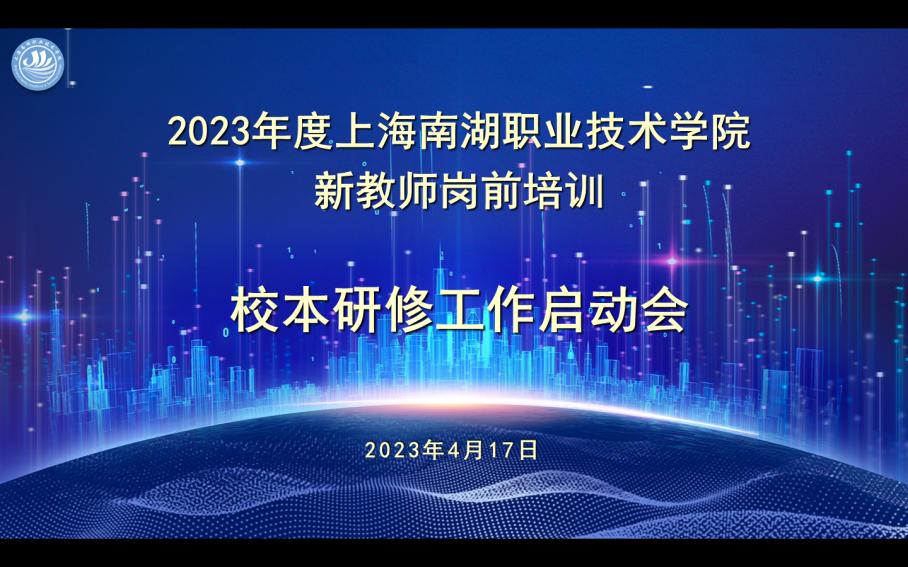 2023年度上海南湖职业技术学院
新教师岗前培训

校本研修工作启动会

2023年4月17日